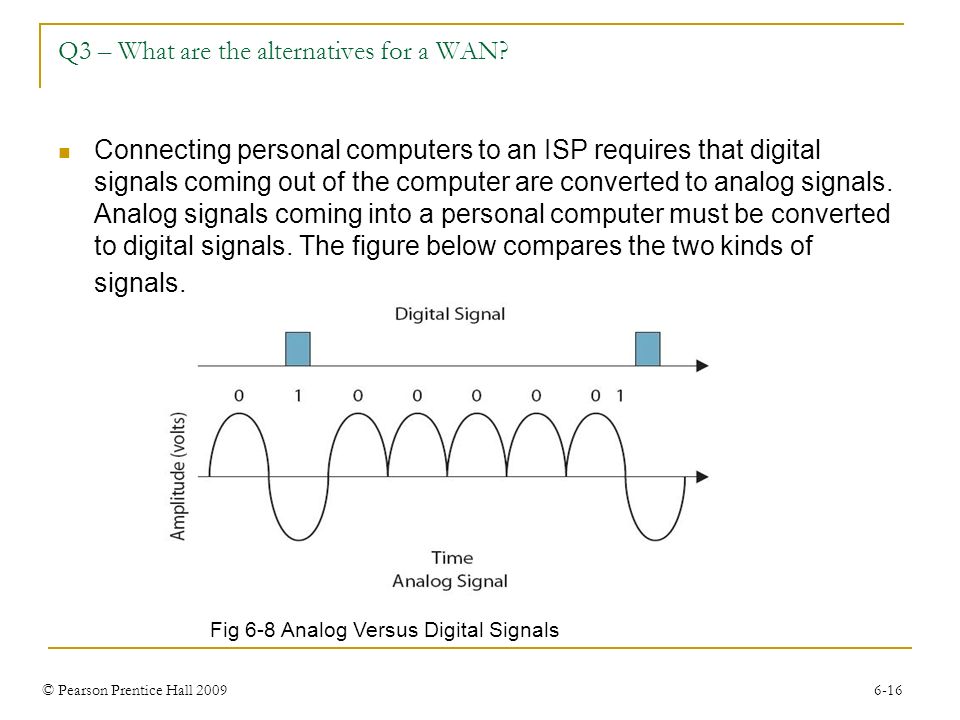 Q3 – What are the alternatives for a WAN?

Connecting personal computers to an ISP requires that digital signals coming out of the computer are converted to analog signals. Analog signals coming into a personal computer must be converted to digital signals. The figure below compares the two kinds of signals.

Digital Signal

0 1 0 0 0 0 0 1

Amplitude (volts)

Time
Analog Signal

Fig 6-8 Analog Versus Digital Signals

© Pearson Prentice Hall 2009

6-16